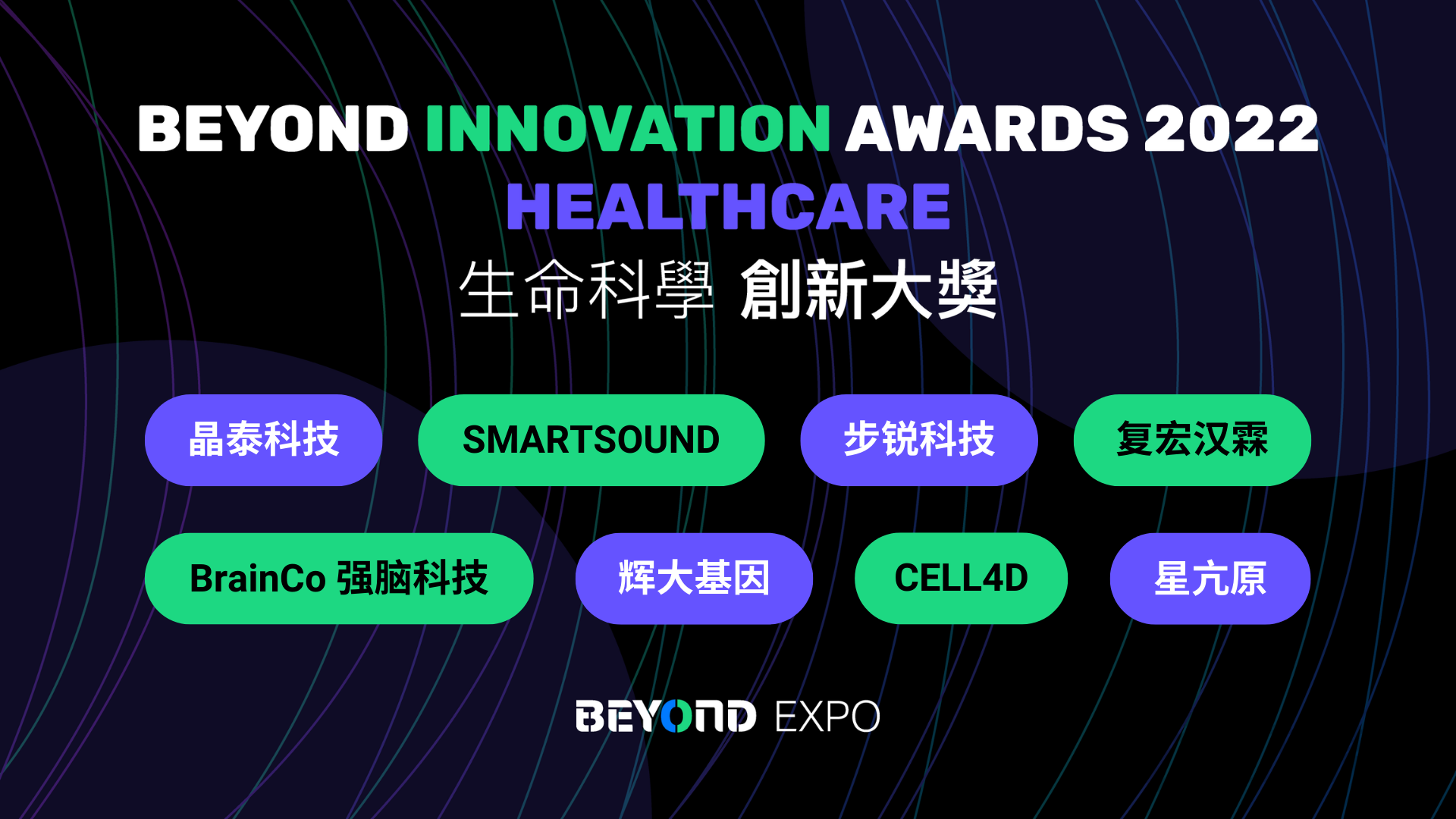 BEYOND INNOVATION AWARDS 2022
HEALTHCARE
生命科學 創新大獎

晶泰科技
SMARTSOUND
步锐科技
复宏汉霖
BrainCo 强脑科技
辉大基因
CELL4D
星亢原

BEYOND EXPO